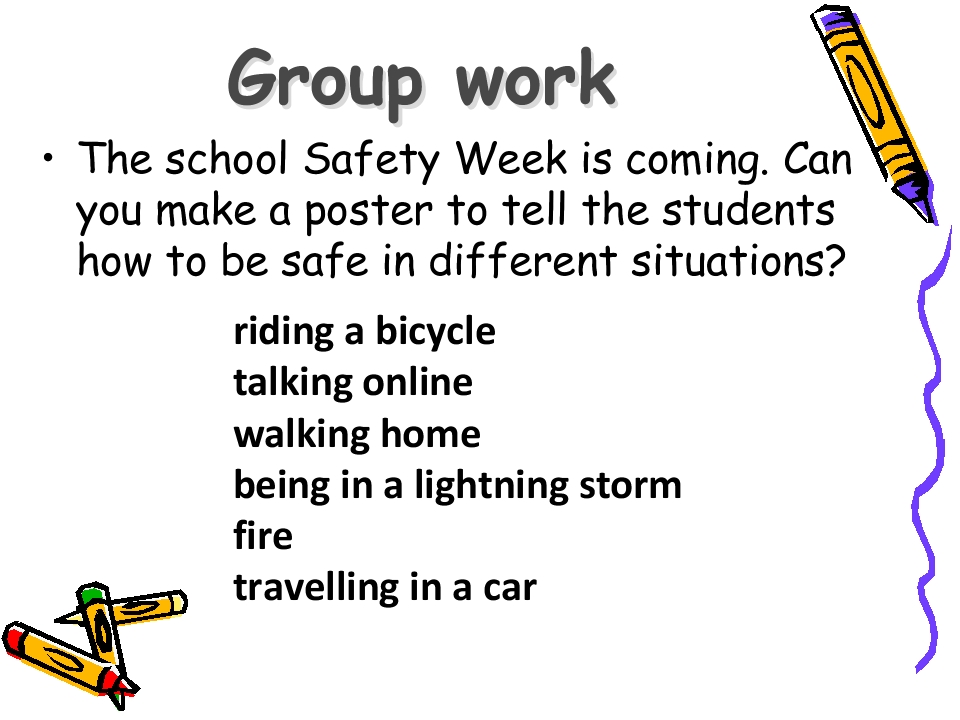 Group work

• The school Safety Week is coming. Can you make a poster to tell the students how to be safe in different situations?

riding a bicycle
talking online
walking home
being in a lightning storm
fire
travelling in a car